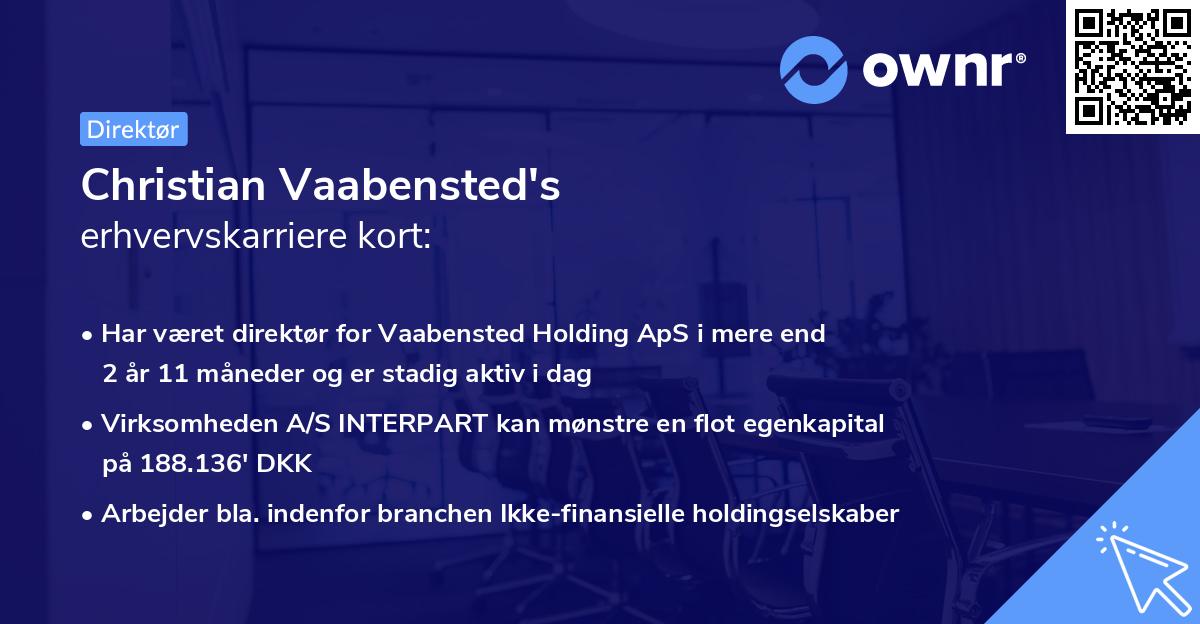 ownr®

Direktør

Christian Vaabensted's
erhvervskarriere kort:

• Har været direktør for Vaabensted Holding ApS i mere end 2 år 11 måneder og er stadig aktiv i dag

• Virksomheden A/S INTERPART kan mønstre en flot egenkapital på 188.136' DKK

• Arbejder bla. indenfor branchen Ikke-finansielle holdingselskaber